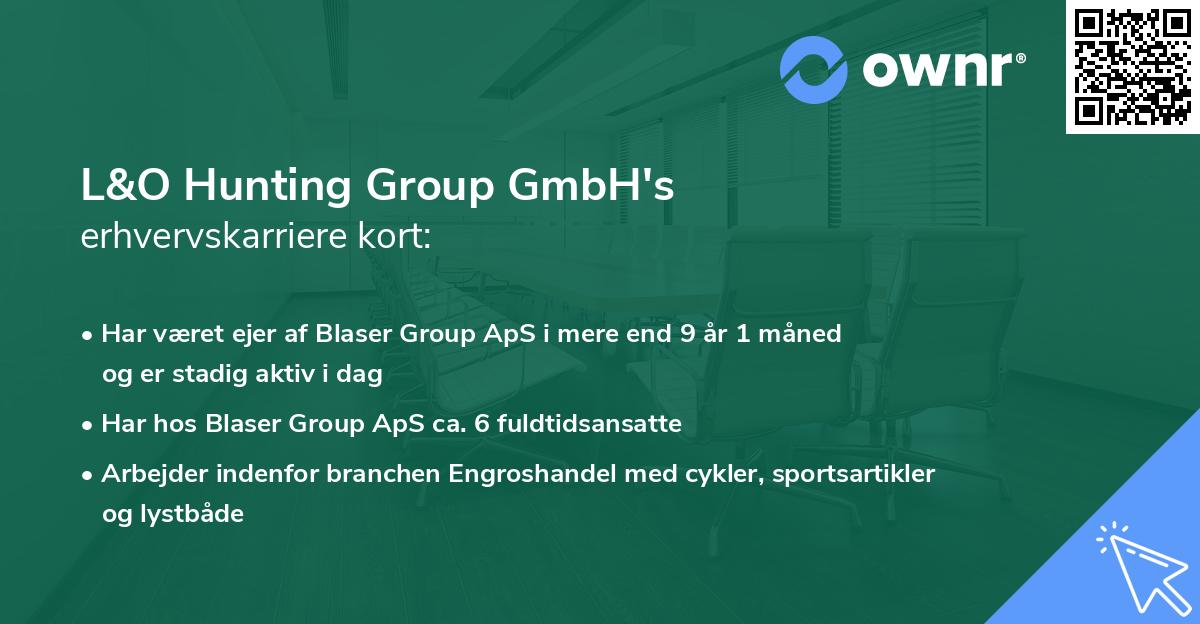 ownr®

L&O Hunting Group GmbH's
erhvervskarriere kort:

• Har været ejer af Blaser Group ApS i mere end 9 år 1 måned og er stadig aktiv i dag

• Har hos Blaser Group ApS ca. 6 fuldtidsansatte

• Arbejder indenfor branchen Engroshandel med cykler, sportsartikler og lystbåde